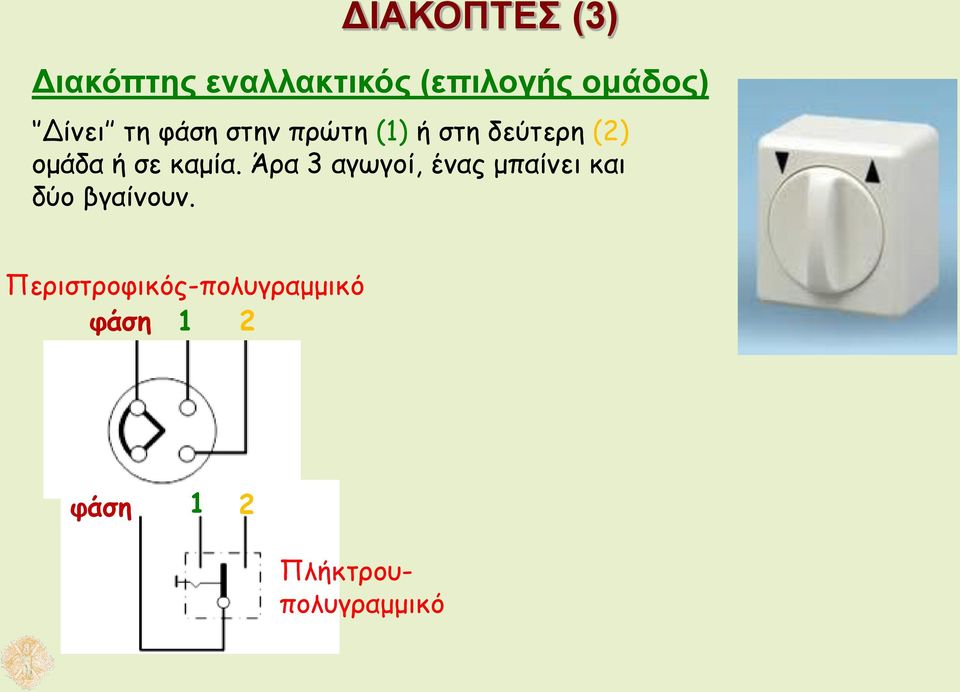 ΔΙΑΚΟΠΤΕΣ (3)

Διακόπτης εναλλακτικός (επιλογής ομάδος)

"Δίνει" τη φάση στην πρώτη (1) ή στη δεύτερη (2) ομάδα ή σε καμία. Άρα 3 αγωγοί, ένας μπαίνει και δύο βγαίνουν.

Περιστροφικός-πολυγραμμικό

φάση 1 2

φάση 1 2

Πλήκτρου-πολυγραμμικό